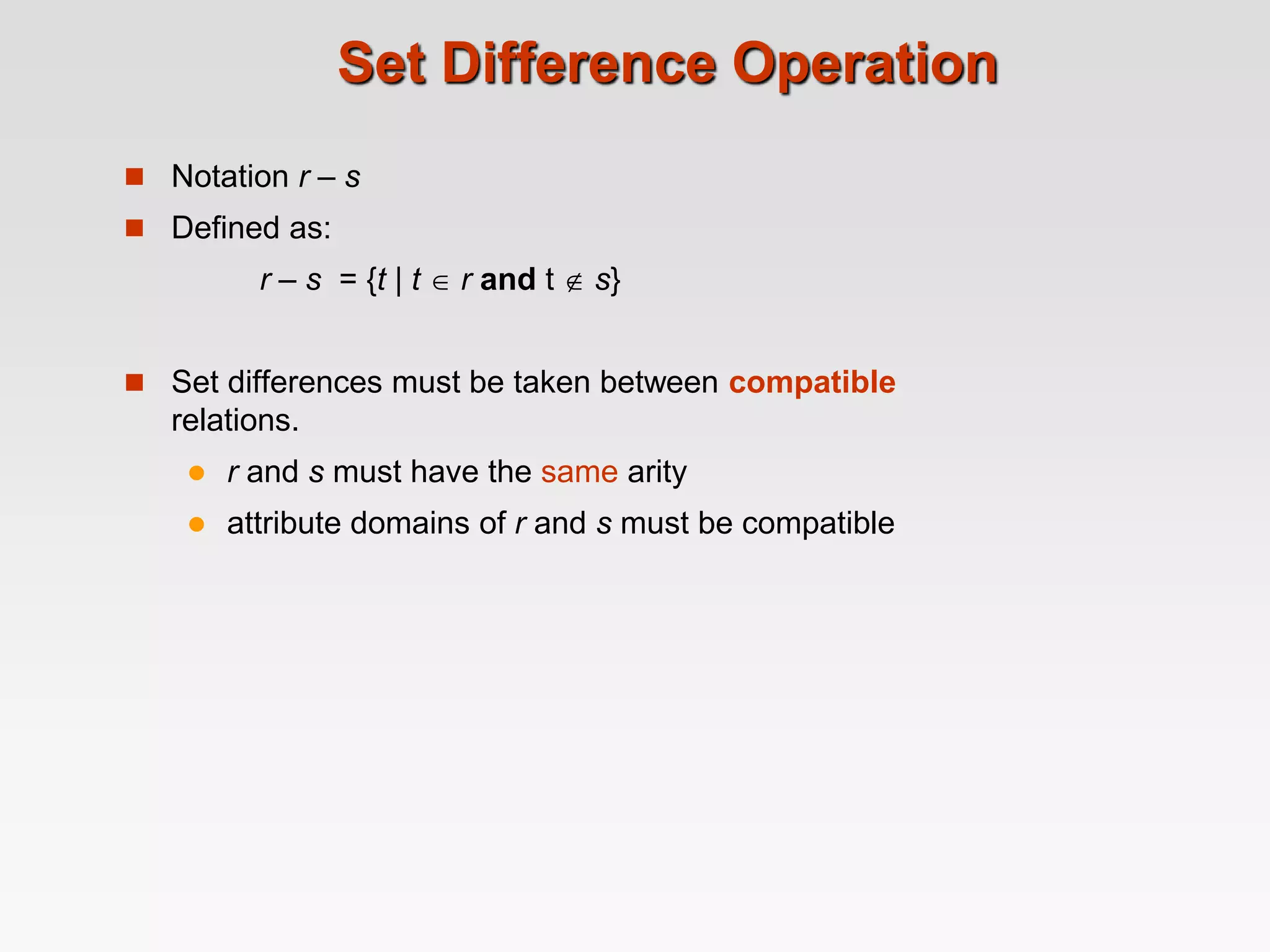 Set Difference Operation

Notation $r – s$

Defined as:

$r – s = \{t \mid t \in r \textbf{ and } t \notin s\}$

Set differences must be taken between compatible relations.

$r$ and $s$ must have the same arity

attribute domains of $r$ and $s$ must be compatible